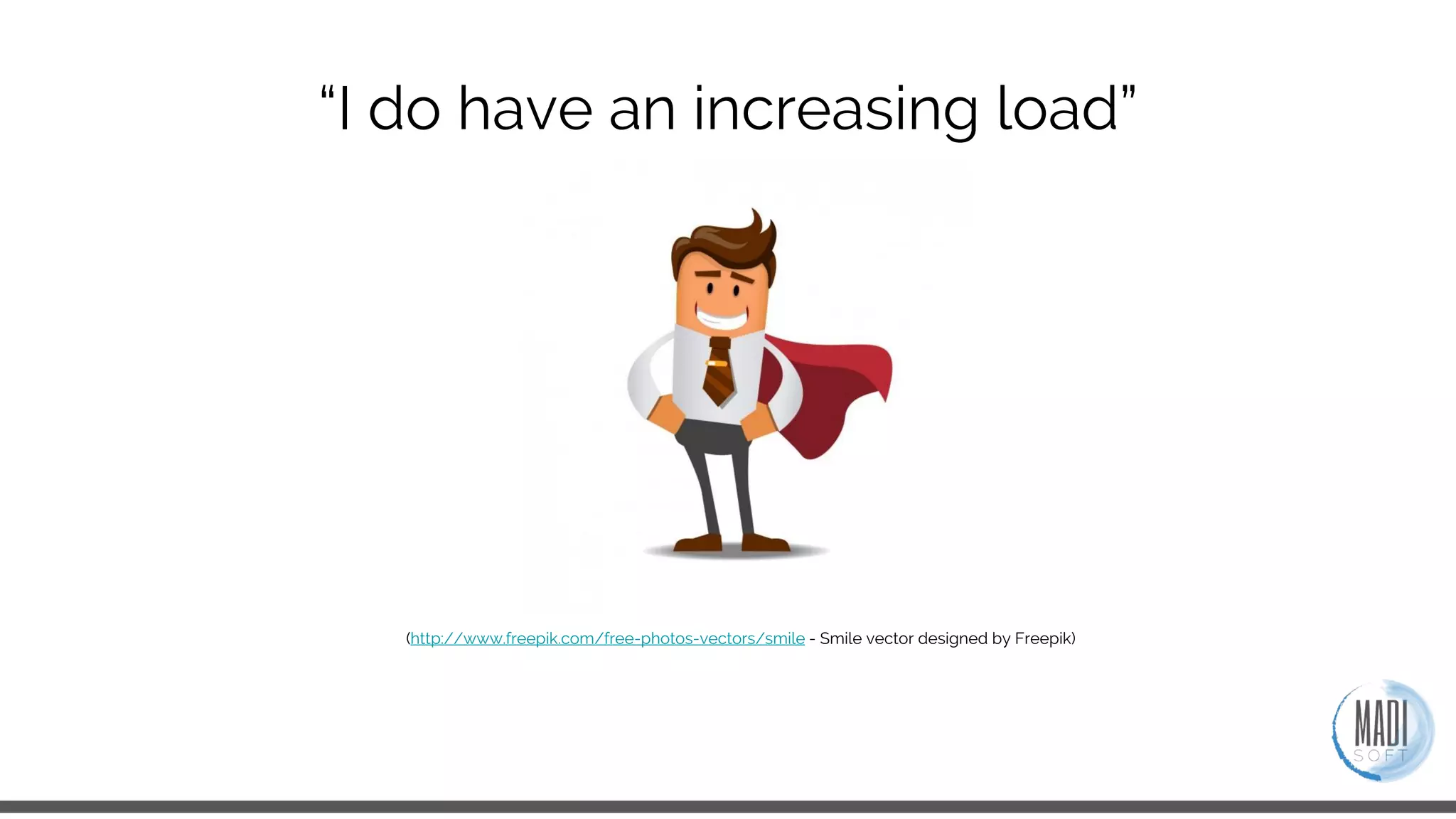 “I do have an increasing load”

(http://www.freepik.com/free-photos-vectors/smile - Smile vector designed by Freepik)

MADI
SOFT